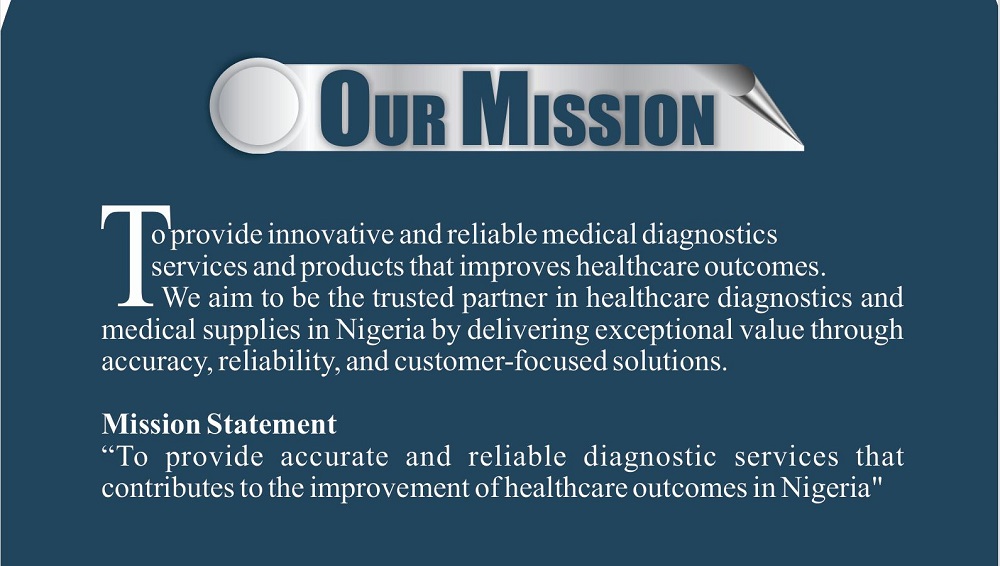 OUR MISSION

To provide innovative and reliable medical diagnostics services and products that improves healthcare outcomes. We aim to be the trusted partner in healthcare diagnostics and medical supplies in Nigeria by delivering exceptional value through accuracy, reliability, and customer-focused solutions.

Mission Statement
“To provide accurate and reliable diagnostic services that contributes to the improvement of healthcare outcomes in Nigeria"